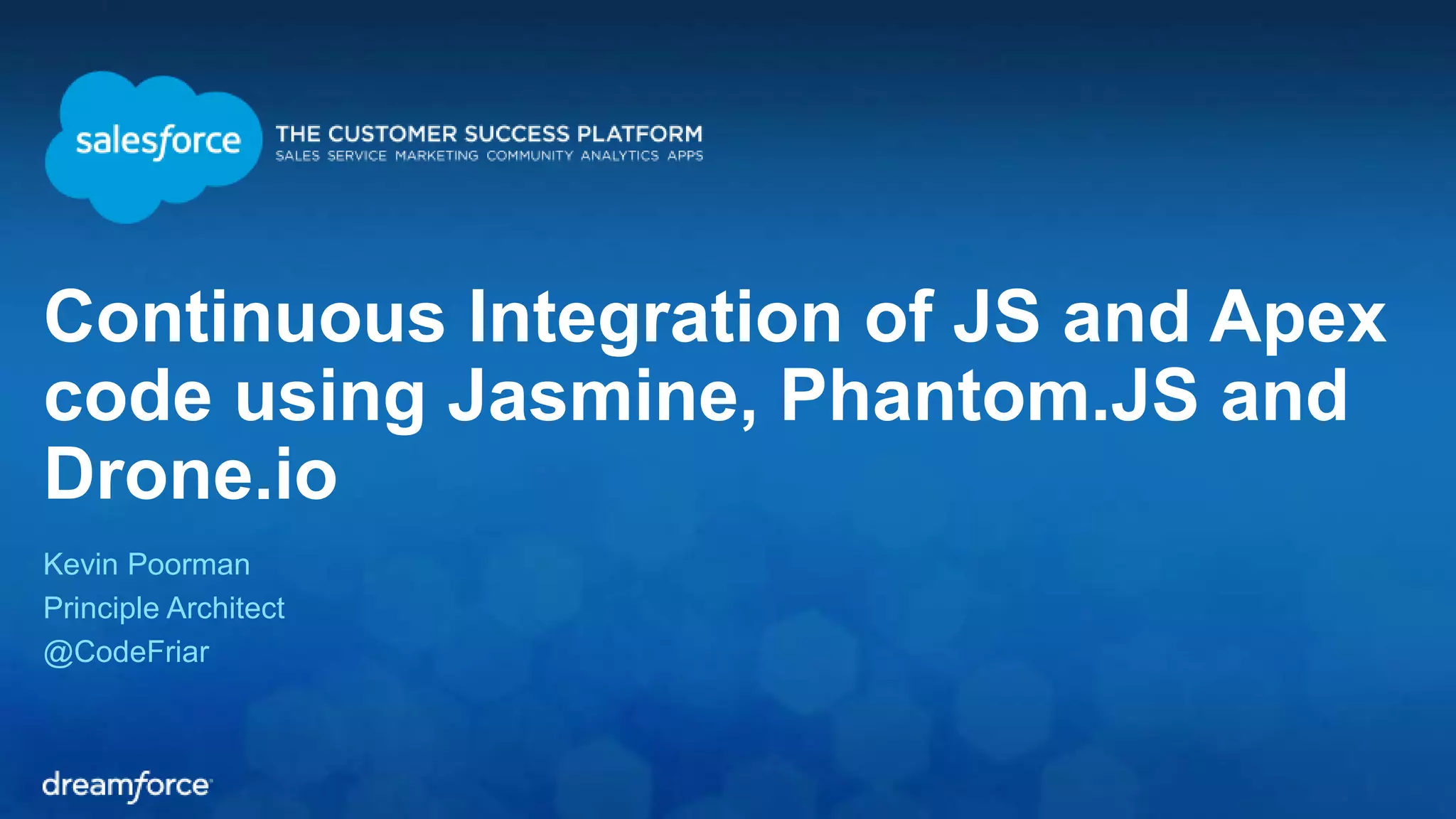 salesforce

THE CUSTOMER SUCCESS PLATFORM
SALES SERVICE MARKETING COMMUNITY ANALYTICS APPS

Continuous Integration of JS and Apex code using Jasmine, Phantom.JS and Drone.io

Kevin Poorman
Principle Architect
@CodeFriar

dreamforce